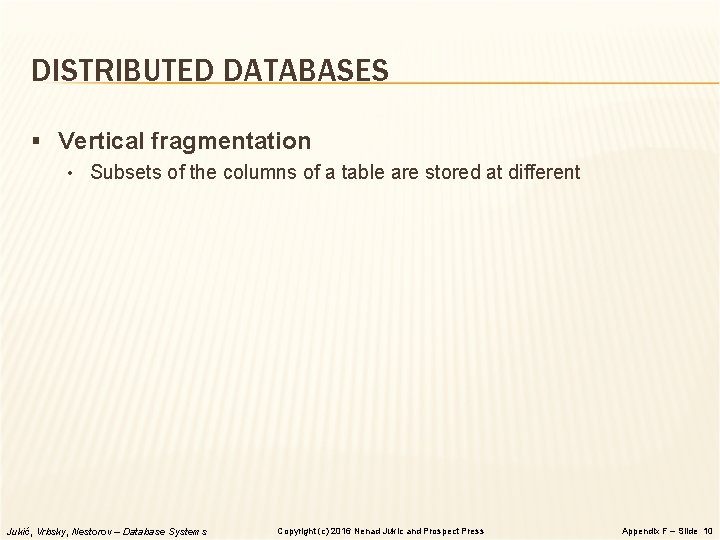 DISTRIBUTED DATABASES

▪ Vertical fragmentation

• Subsets of the columns of a table are stored at different

Jukić, Vrbsky, Nestorov – Database Systems

Copyright (c) 2016 Nenad Jukic and Prospect Press

Appendix F – Slide 10